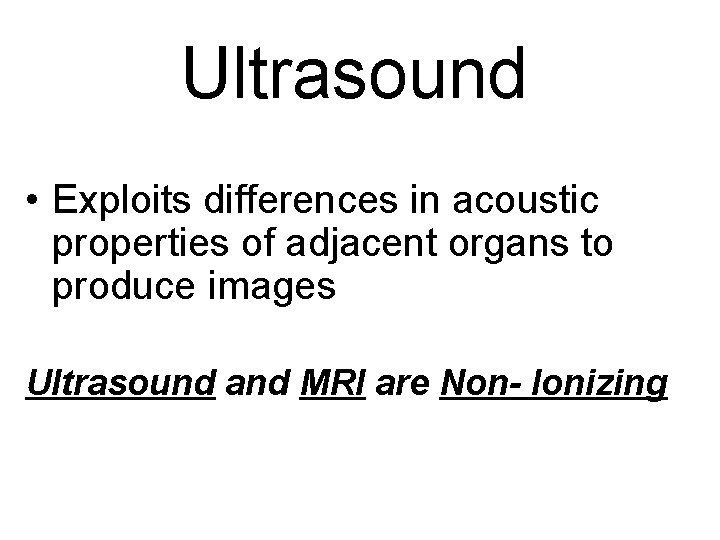 Ultrasound

• Exploits differences in acoustic properties of adjacent organs to produce images

Ultrasound and MRI are Non- Ionizing